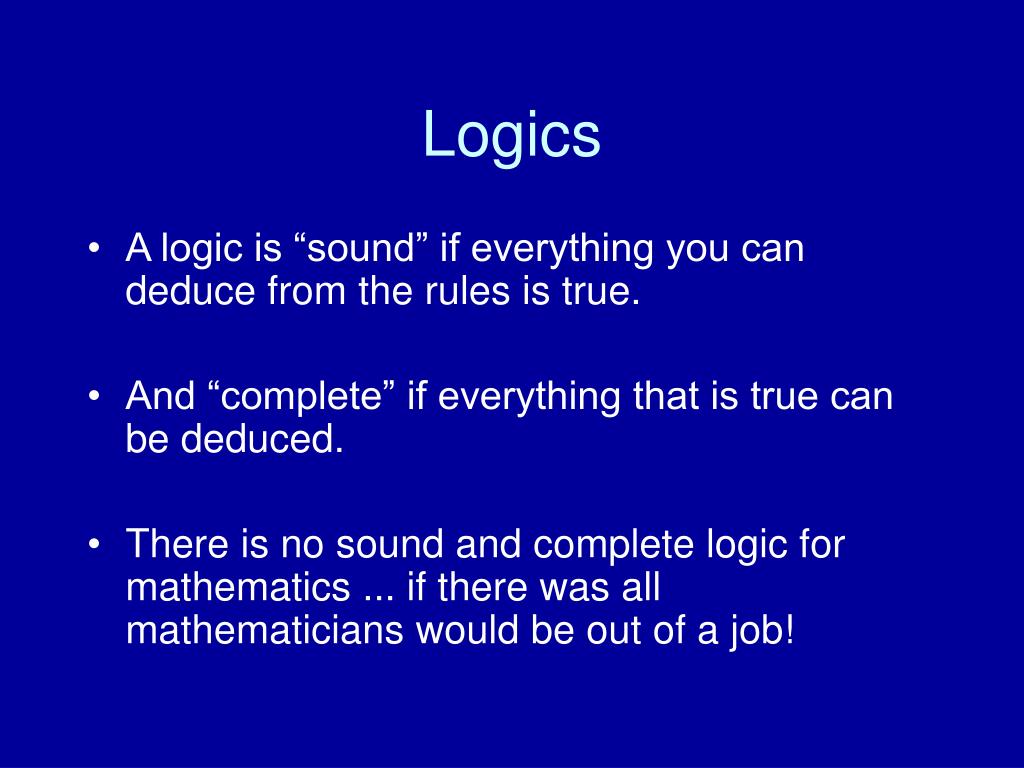 Logics

• A logic is “sound” if everything you can deduce from the rules is true.

• And “complete” if everything that is true can be deduced.

• There is no sound and complete logic for mathematics ... if there was all mathematicians would be out of a job!